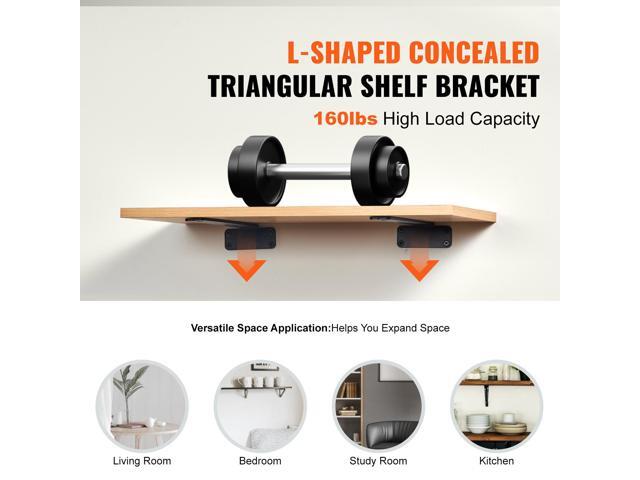 L-SHAPED CONCEALED
TRIANGULAR SHELF BRACKET
160lbs High Load Capacity

Versatile Space Application:Helps You Expand Space

Living Room

Bedroom

Study Room

Kitchen